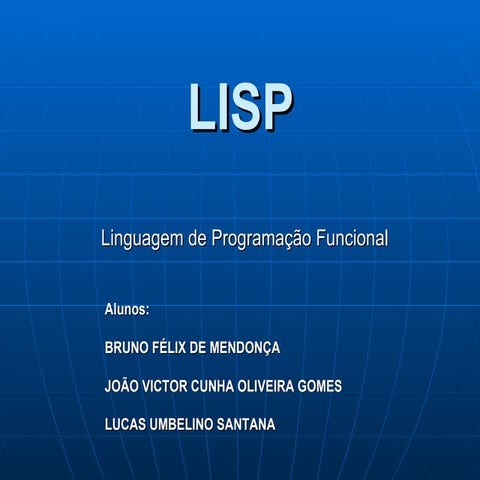 LISP

Linguagem de Programação Funcional

Alunos:

BRUNO FÉLIX DE MENDONÇA

JOÃO VICTOR CUNHA OLIVEIRA GOMES

LUCAS UMBELINO SANTANA